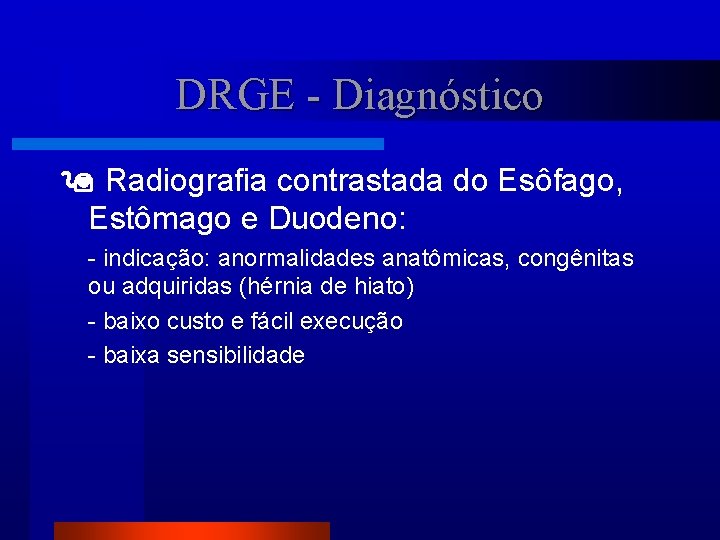 DRGE - Diagnóstico

Radiografia contrastada do Esôfago, Estômago e Duodeno:

- indicação: anormalidades anatômicas, congênitas ou adquiridas (hérnia de hiato)

- baixo custo e fácil execução

- baixa sensibilidade